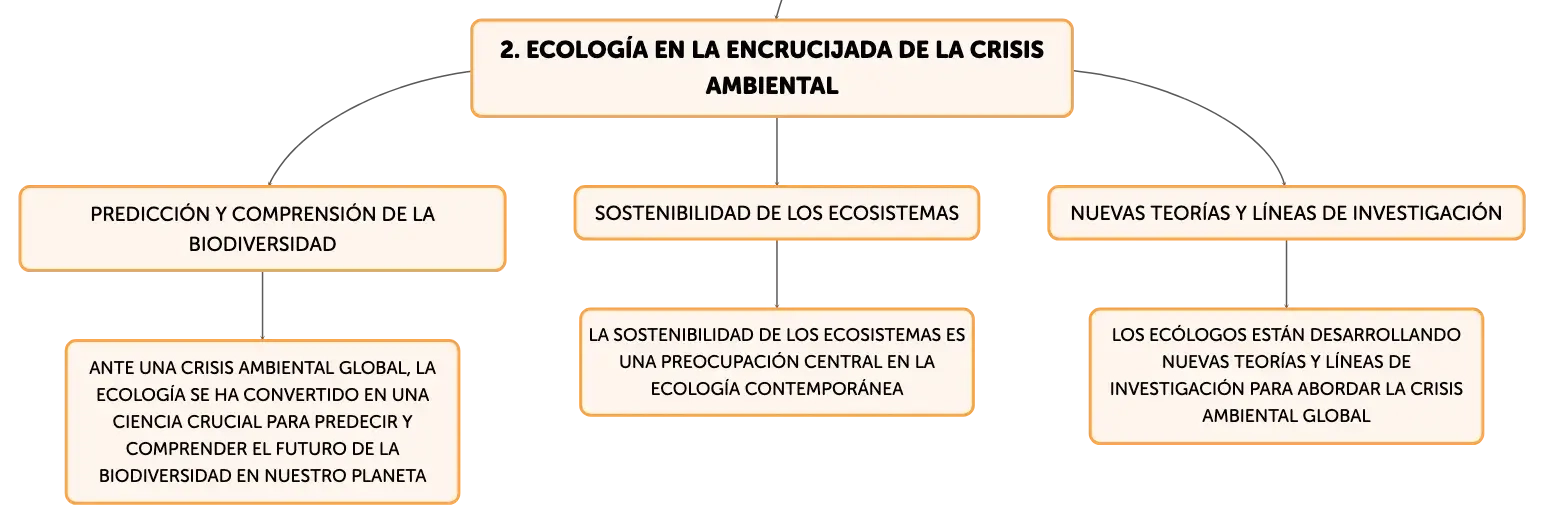 2. ECOLOGÍA EN LA ENCRUCIJADA DE LA CRISIS AMBIENTAL

PREDICCIÓN Y COMPRENSIÓN DE LA BIODIVERSIDAD

ANTE UNA CRISIS AMBIENTAL GLOBAL, LA ECOLOGÍA SE HA CONVERTIDO EN UNA CIENCIA CRUCIAL PARA PREDECIR Y COMPRENDER EL FUTURO DE LA BIODIVERSIDAD EN NUESTRO PLANETA

SOSTENIBILIDAD DE LOS ECOSISTEMAS

LA SOSTENIBILIDAD DE LOS ECOSISTEMAS ES UNA PREOCUPACIÓN CENTRAL EN LA ECOLOGÍA CONTEMPORÁNEA

NUEVAS TEORÍAS Y LÍNEAS DE INVESTIGACIÓN

LOS ECÓLOGOS ESTÁN DESARROLLANDO NUEVAS TEORÍAS Y LÍNEAS DE INVESTIGACIÓN PARA ABORDAR LA CRISIS AMBIENTAL GLOBAL